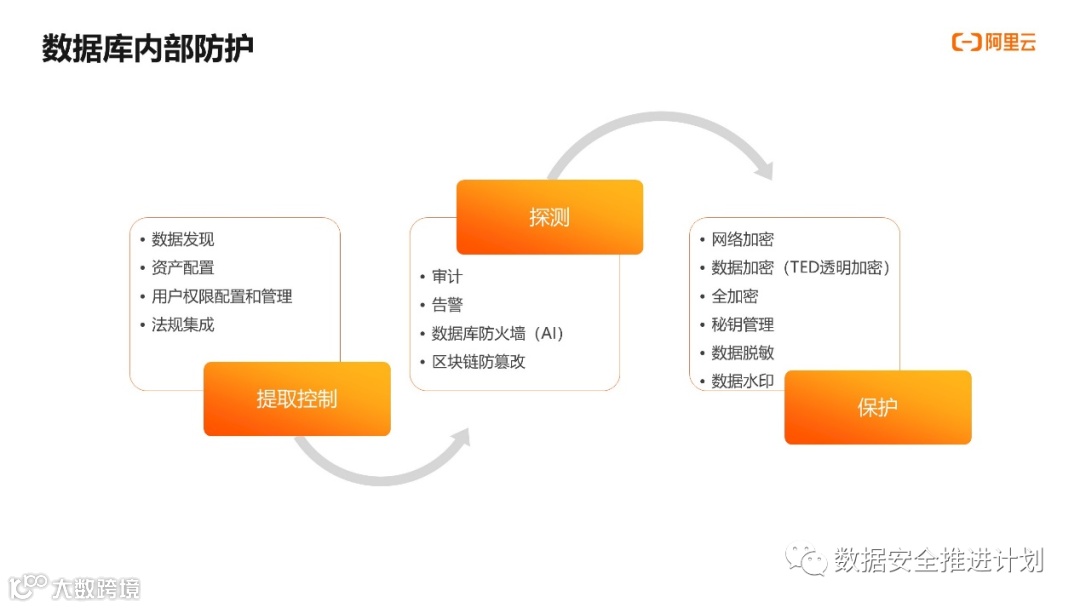 数据库内部防护

阿里云

• 数据发现
• 资产配置
• 用户权限配置和管理
• 法规集成

提取控制

探测

• 审计
• 告警
• 数据库防火墙（AI）
• 区块链防篡改

• 网络加密
• 数据加密（TED透明加密）
• 全加密
• 秘钥管理
• 数据脱敏
• 数据水印

保护

数据安全推进计划

大数跨境